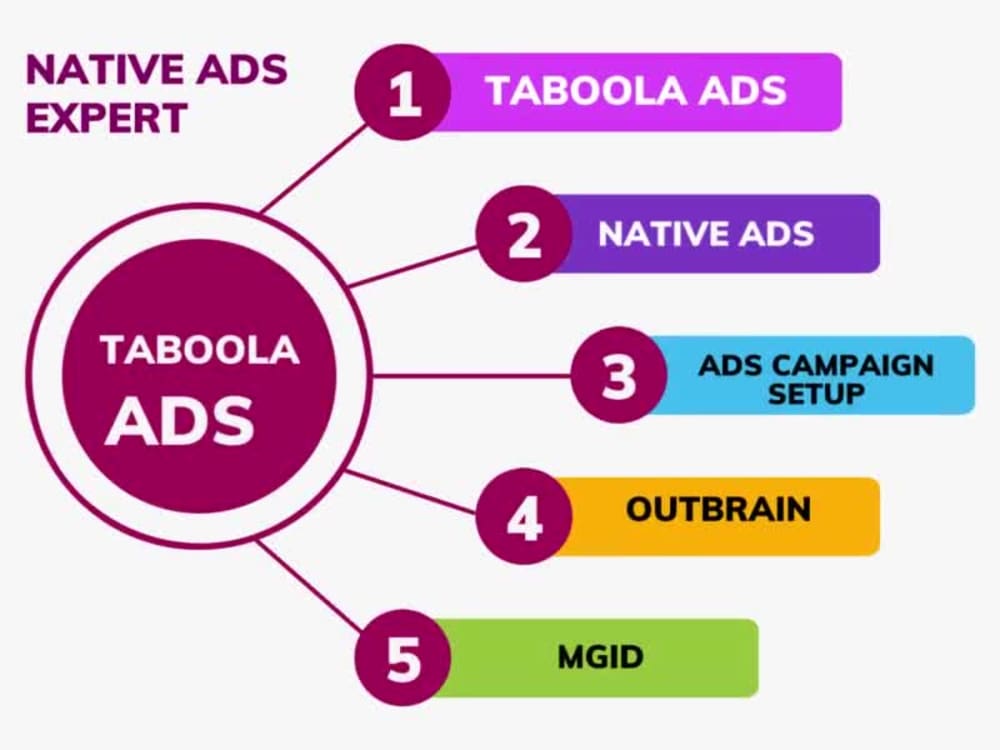 NATIVE ADS EXPERT

TABOOLA ADS

1 TABOOLA ADS

2 NATIVE ADS

3 ADS CAMPAIGN SETUP

4 OUTBRAIN

5 MGID